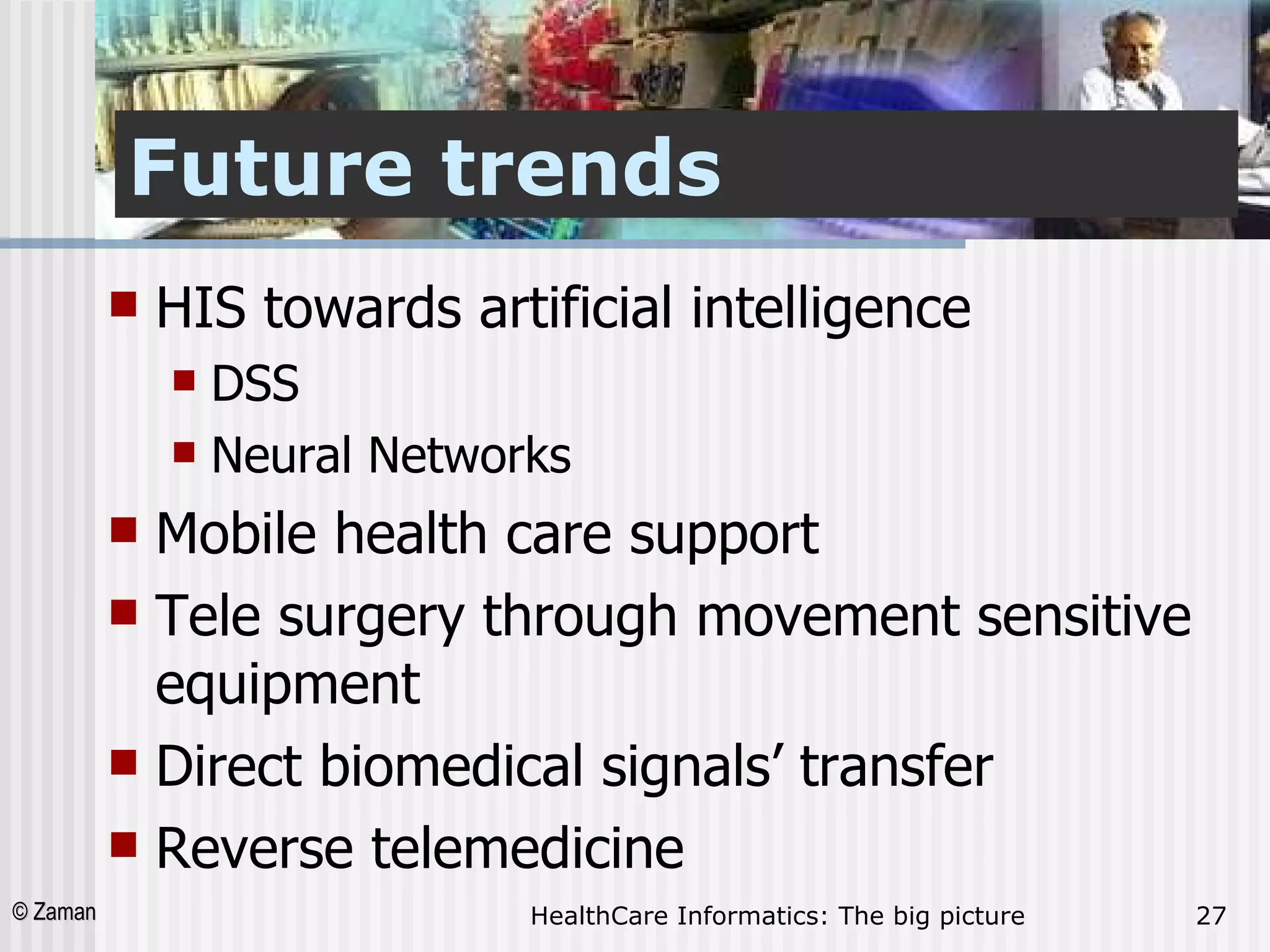 Future trends

- HIS towards artificial intelligence
  - DSS
  - Neural Networks
- Mobile health care support
- Tele surgery through movement sensitive equipment
- Direct biomedical signals’ transfer
- Reverse telemedicine

© Zaman

HealthCare Informatics: The big picture

27